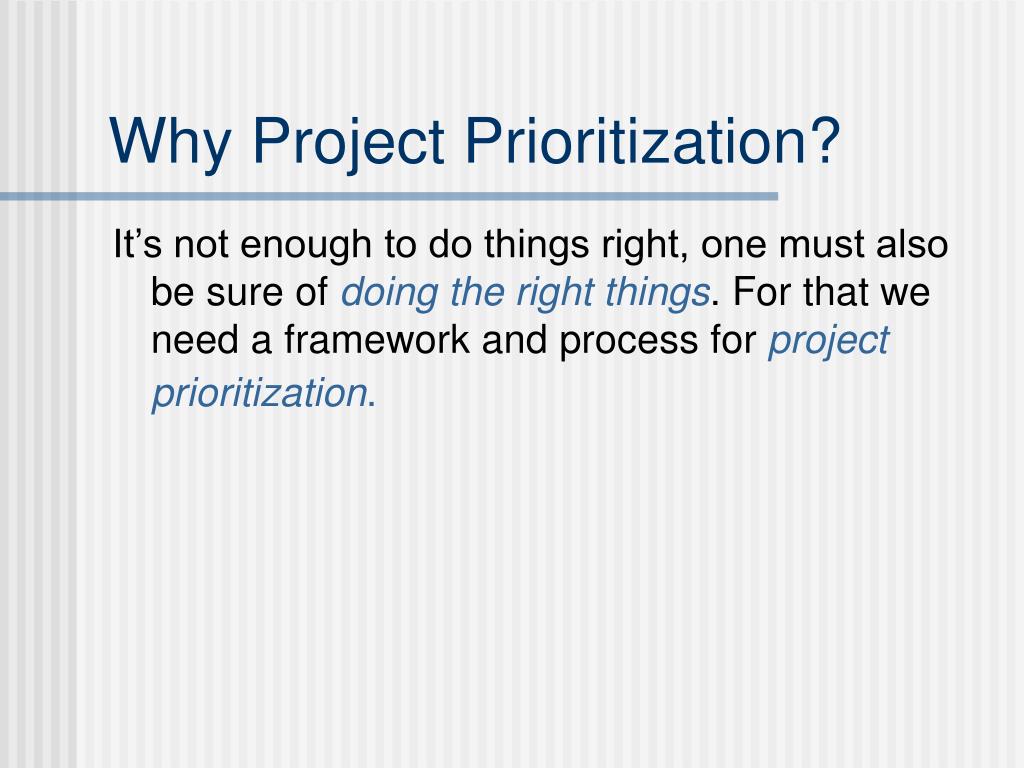 Why Project Prioritization?

It’s not enough to do things right, one must also be sure of doing the right things. For that we need a framework and process for project prioritization.